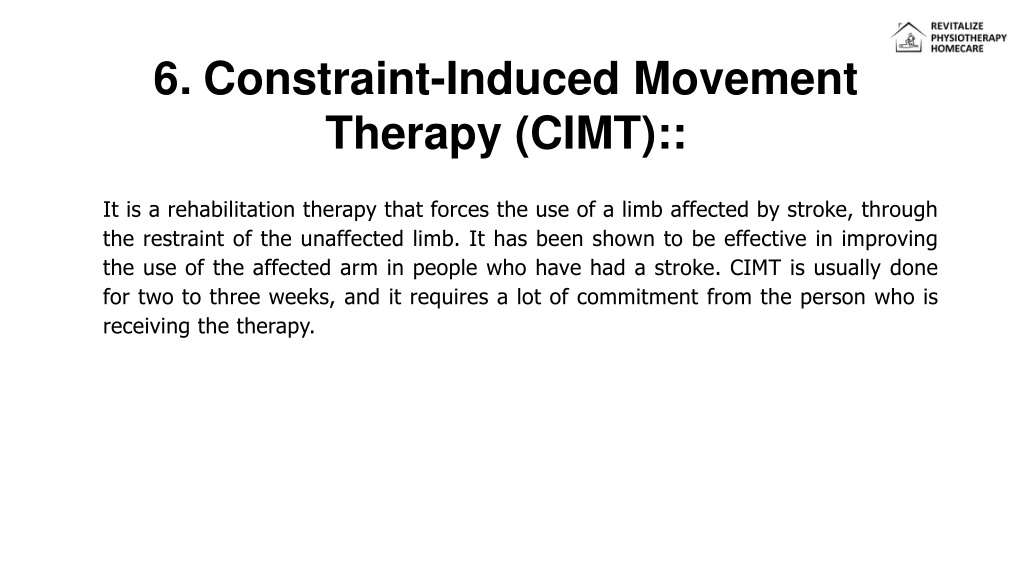 REVITALIZE PHYSIOTHERAPY HOMECARE

6. Constraint-Induced Movement Therapy (CIMT)::

It is a rehabilitation therapy that forces the use of a limb affected by stroke, through the restraint of the unaffected limb. It has been shown to be effective in improving the use of the affected arm in people who have had a stroke. CIMT is usually done for two to three weeks, and it requires a lot of commitment from the person who is receiving the therapy.